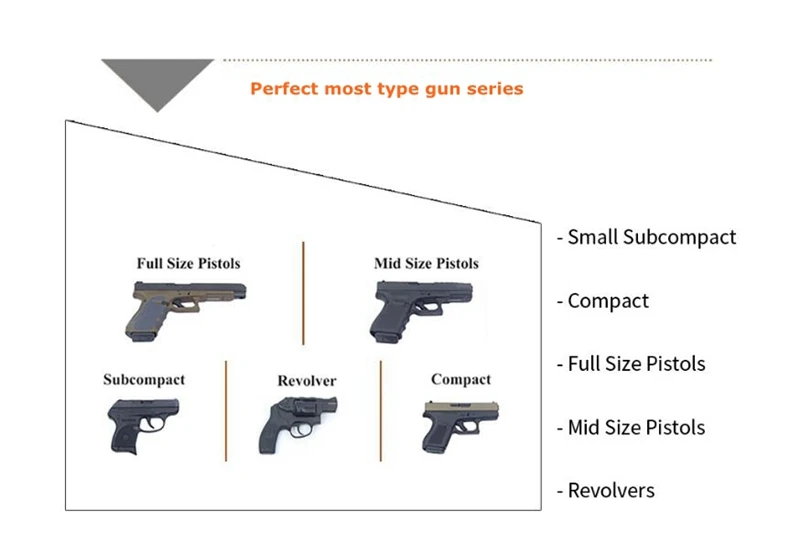 Perfect most type gun series

Full Size Pistols

Mid Size Pistols

Subcompact

Revolver

Compact

- Small Subcompact

- Compact

- Full Size Pistols

- Mid Size Pistols

- Revolvers